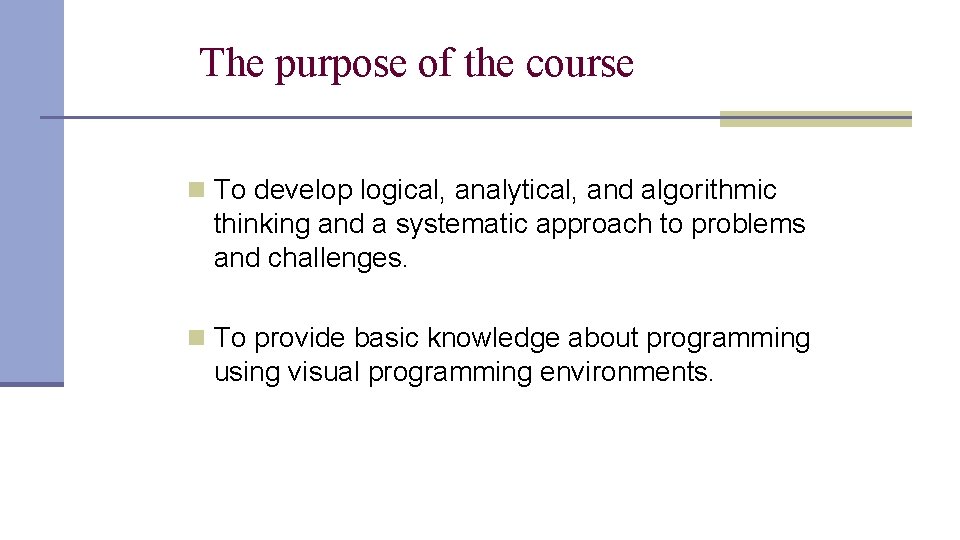 The purpose of the course

To develop logical, analytical, and algorithmic thinking and a systematic approach to problems and challenges.

To provide basic knowledge about programming using visual programming environments.